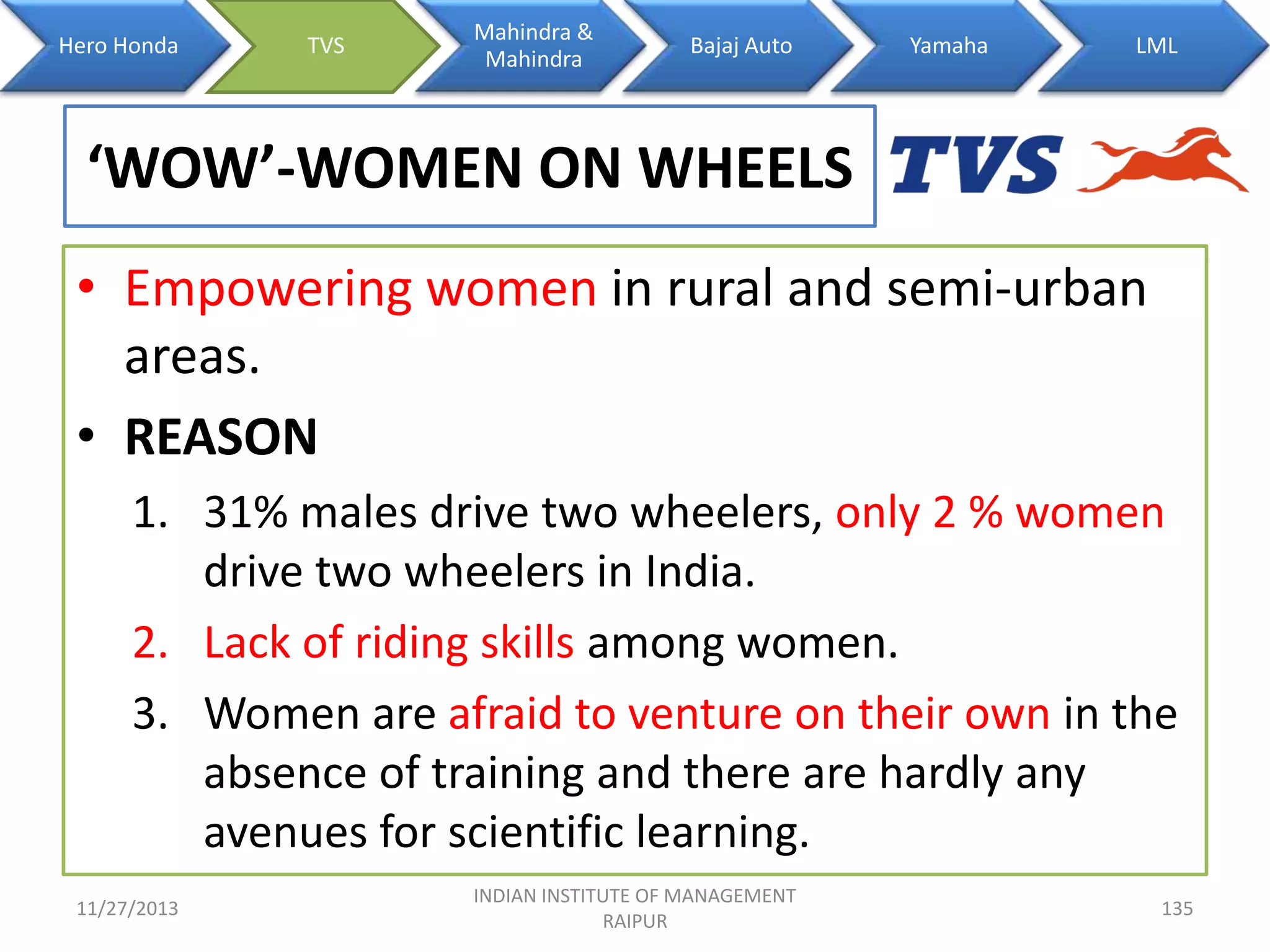 Hero Honda
TVS
Mahindra & Mahindra
Bajaj Auto
Yamaha
LML

‘WOW’-WOMEN ON WHEELS

TVS

• Empowering women in rural and semi-urban areas.
• REASON
1. 31% males drive two wheelers, only 2 % women drive two wheelers in India.
2. Lack of riding skills among women.
3. Women are afraid to venture on their own in the absence of training and there are hardly any avenues for scientific learning.

11/27/2013
INDIAN INSTITUTE OF MANAGEMENT RAIPUR
135